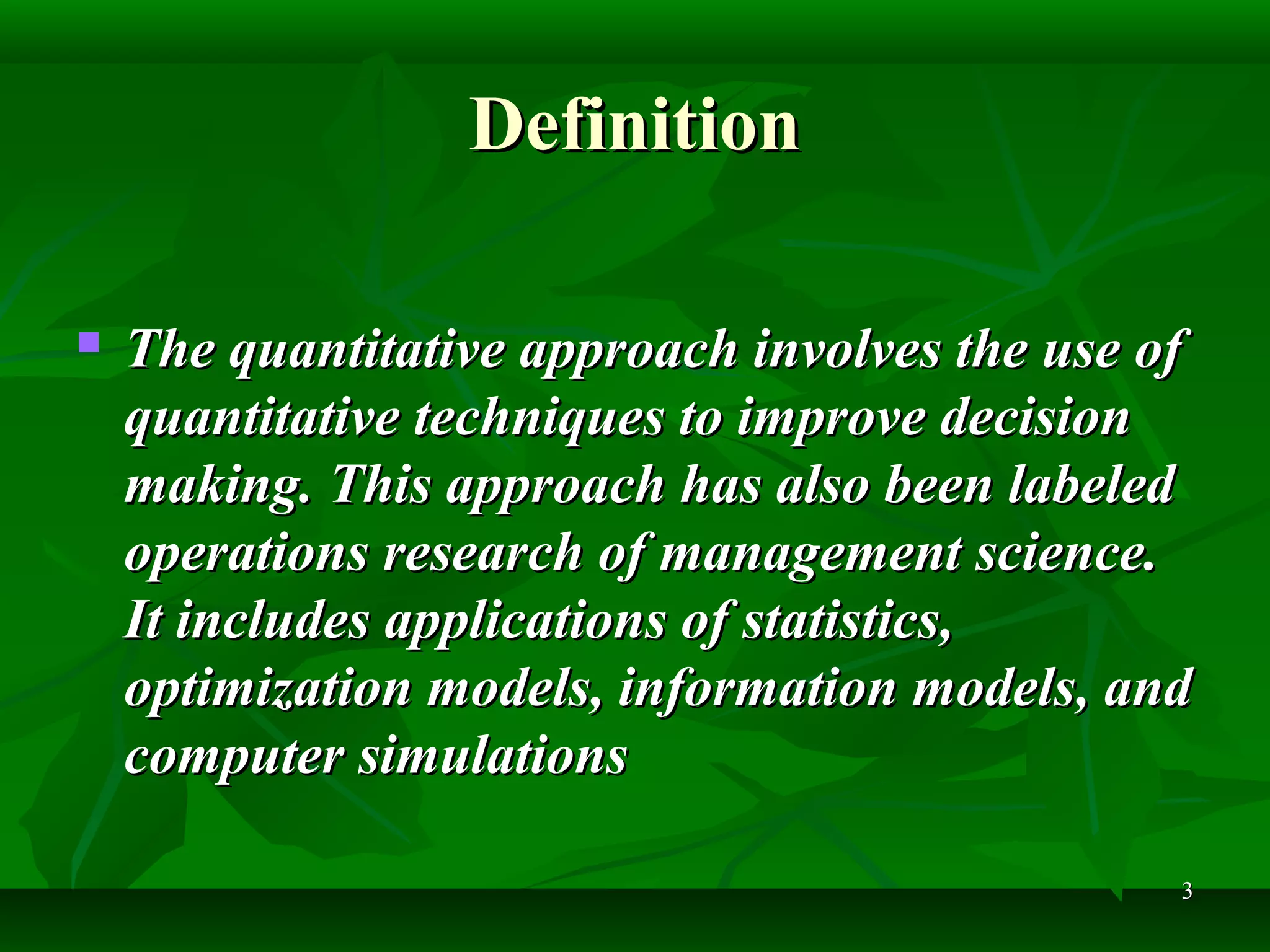 Definition

The quantitative approach involves the use of quantitative techniques to improve decision making. This approach has also been labeled operations research of management science. It includes applications of statistics, optimization models, information models, and computer simulations

3